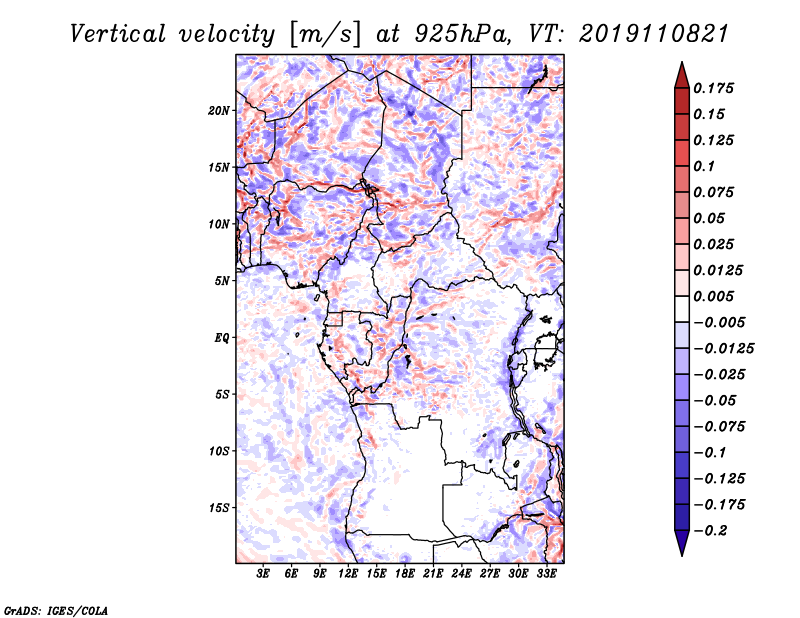 Vertical velocity [m/s] at 925hPa, VT: 2019110821

20N
15N
10N
5N
EQ
5S
10S
15S

3E 6E 9E 12E 15E 18E 21E 24E 27E 30E 33E

0.175
0.15
0.125
0.1
0.075
0.05
0.025
0.0125
0.005
−0.005
−0.0125
−0.025
−0.05
−0.075
−0.1
−0.125
−0.175
−0.2

GrADS: IGES/COLA